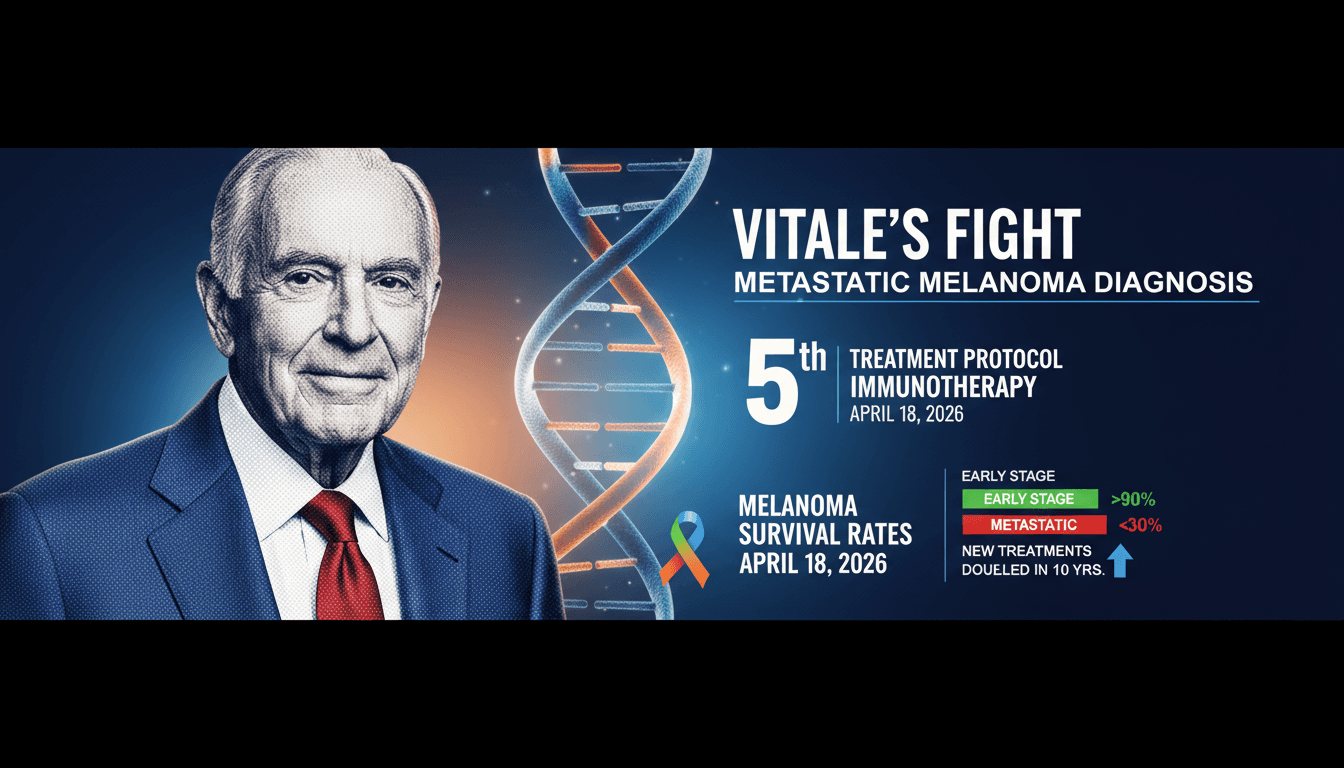 VITALE'S FIGHT
METASTATIC MELANOMA DIAGNOSIS

5th
TREATMENT PROTOCOL
IMMUNOTHERAPY
APRIL 18, 2026

MELANOMA
SURVIVAL RATES
APRIL 18, 2026

EARLY STAGE
EARLY STAGE >90%
METASTATIC <30%
NEW TREATMENTS
DOUELED IN 10 YRS.